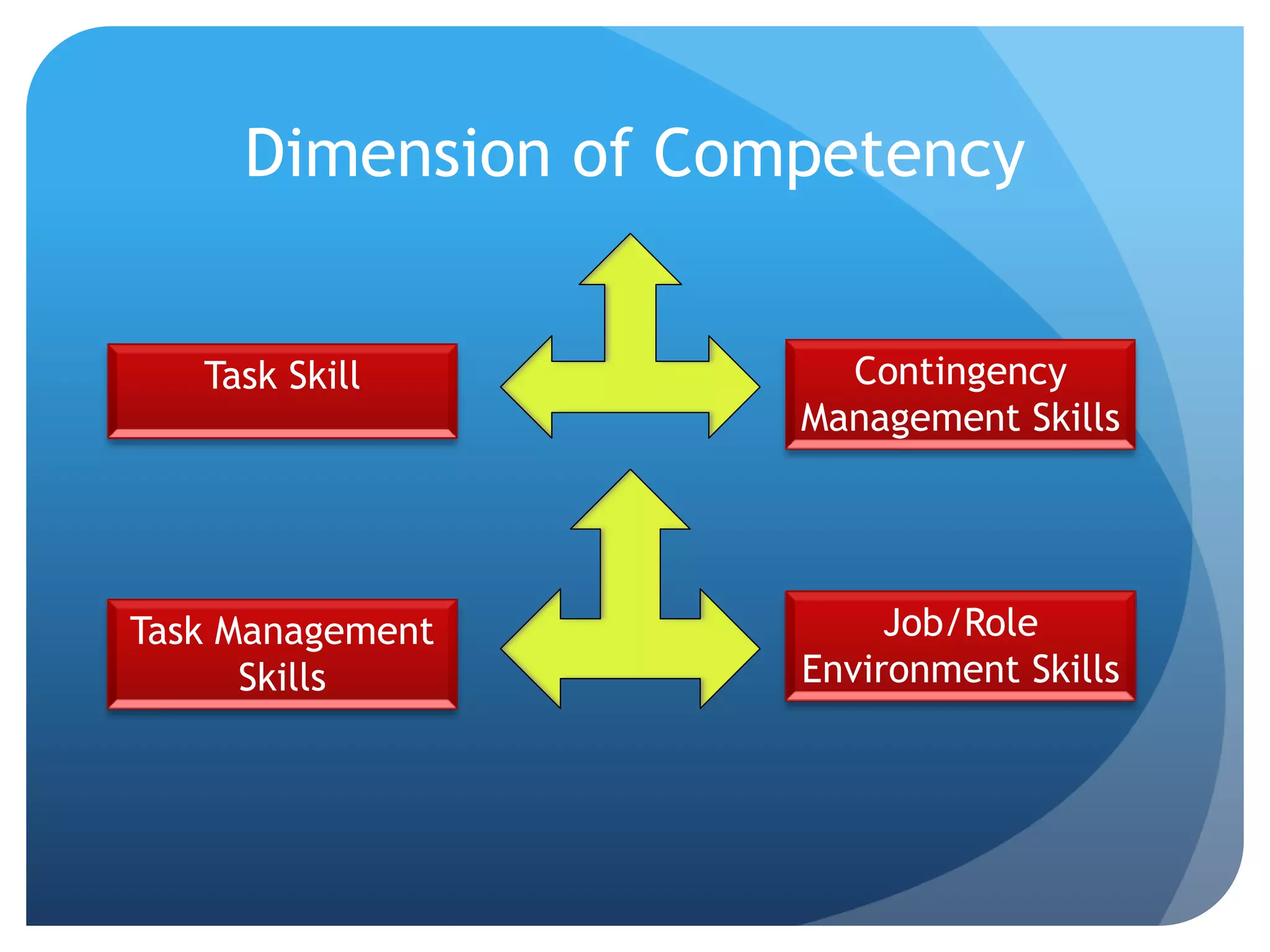 Dimension of Competency

Task Skill

Contingency Management Skills

Task Management Skills

Job/Role Environment Skills